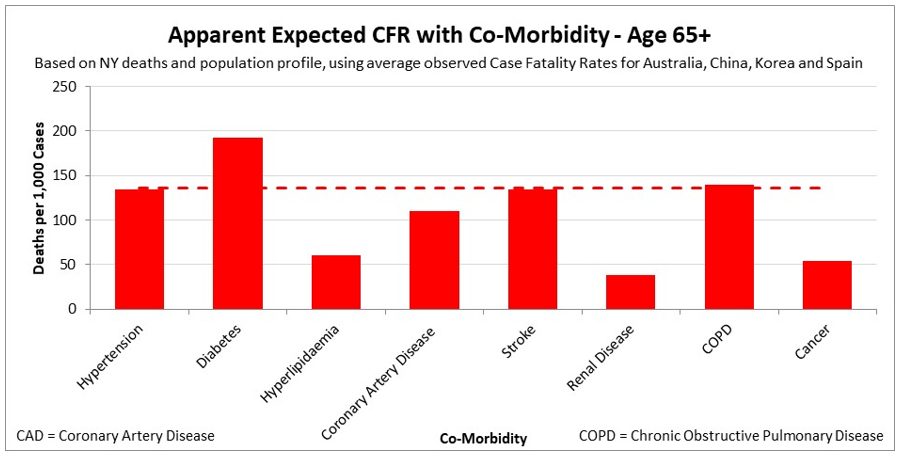 Apparent Expected CFR with Co-Morbidity - Age 65+

Based on NY deaths and population profile, using average observed Case Fatality Rates for Australia, China, Korea and Spain

Deaths per 1,000 Cases

250
200
150
100
50
0

Hypertension
Diabetes
Hyperlipidaemia
Coronary Artery Disease
Stroke
Renal Disease
COPD
Cancer

CAD = Coronary Artery Disease

Co-Morbidity

COPD = Chronic Obstructive Pulmonary Disease